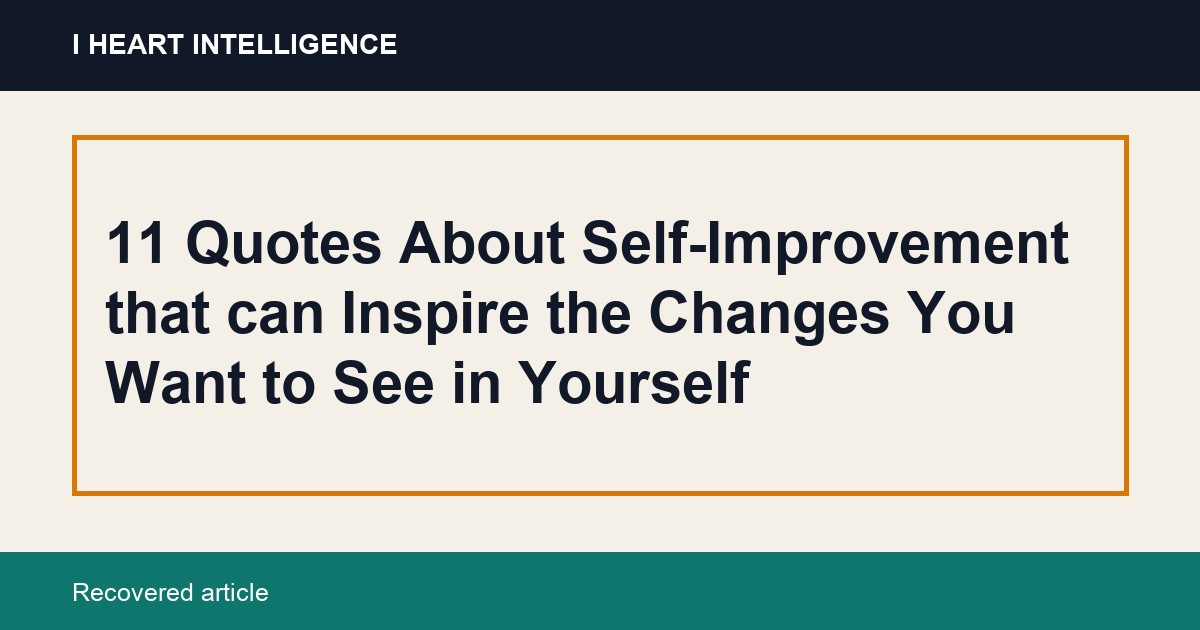 I HEART INTELLIGENCE

11 Quotes About Self-Improvement that can Inspire the Changes You Want to See in Yourself

Recovered article